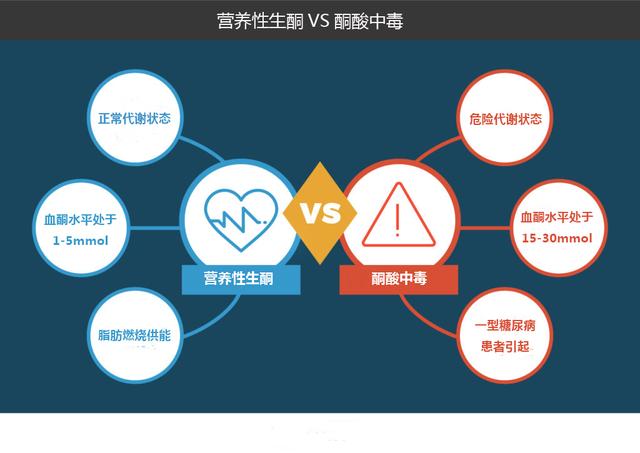 营养性生酮 VS 酮酸中毒

正常代谢状态

血酮水平处于 1-5mmol

脂肪燃烧供能

营养性生酮

VS

酮酸中毒

危险代谢状态

血酮水平处于 15-30mmol

一型糖尿病患者引起